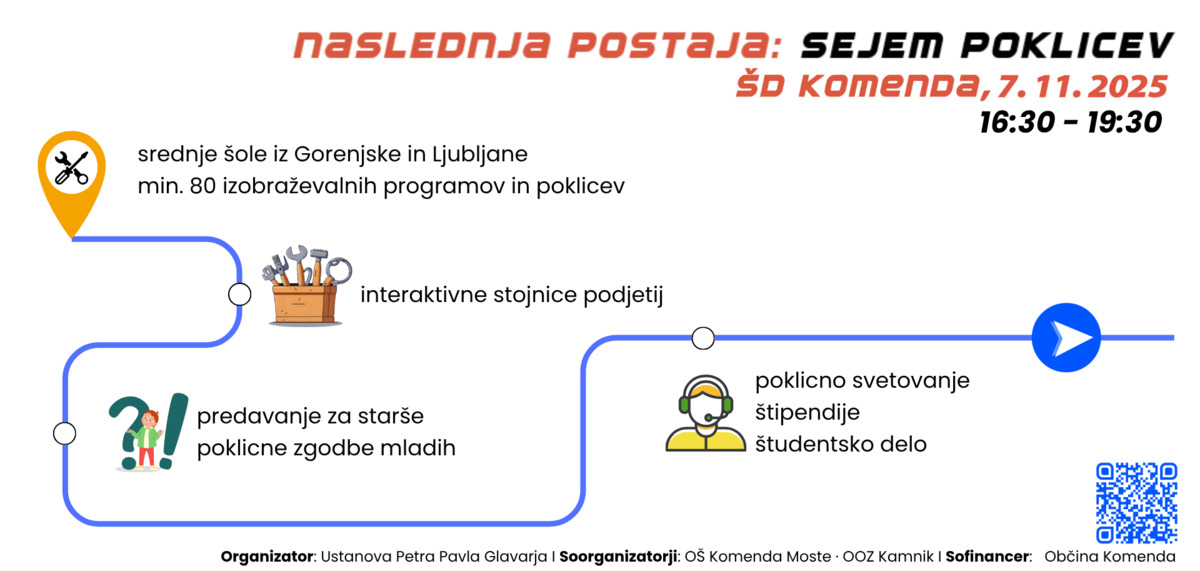 NASLEDNJA POSTAJA: SEJEM POKLICEV
ŠD KOMENDA, 7. 11. 2025
16:30 - 19:30

srednje šole iz Gorenjske in Ljubljane
min. 80 izobraževalnih programov in poklicev

interaktivne stojnice podjetij

predavanje za starše
poklicne zgodbe mladih

poklicno svetovanje
štipendije
študentsko delo

Organizator: Ustanova Petra Pavla Glavarja I Soorganizatorji: OŠ Komenda Moste · OOZ Kamnik I Sofinancer: Občina Komenda